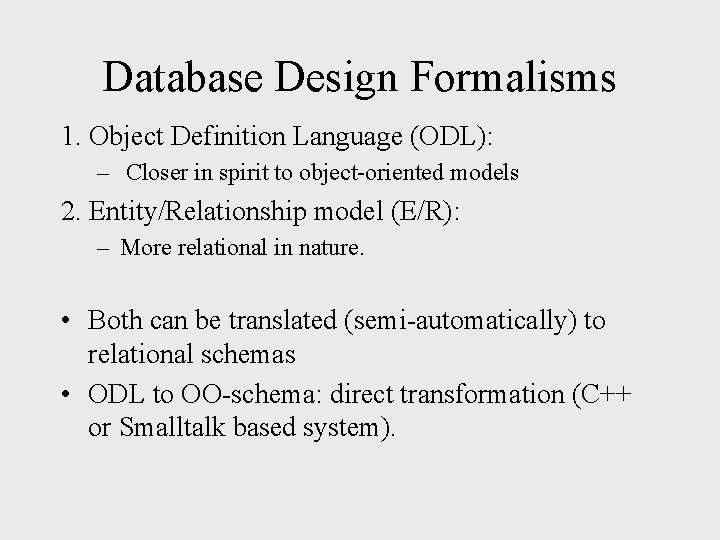 Database Design Formalisms

1. Object Definition Language (ODL):
– Closer in spirit to object-oriented models

2. Entity/Relationship model (E/R):
– More relational in nature.

• Both can be translated (semi-automatically) to relational schemas

• ODL to OO-schema: direct transformation (C++ or Smalltalk based system).